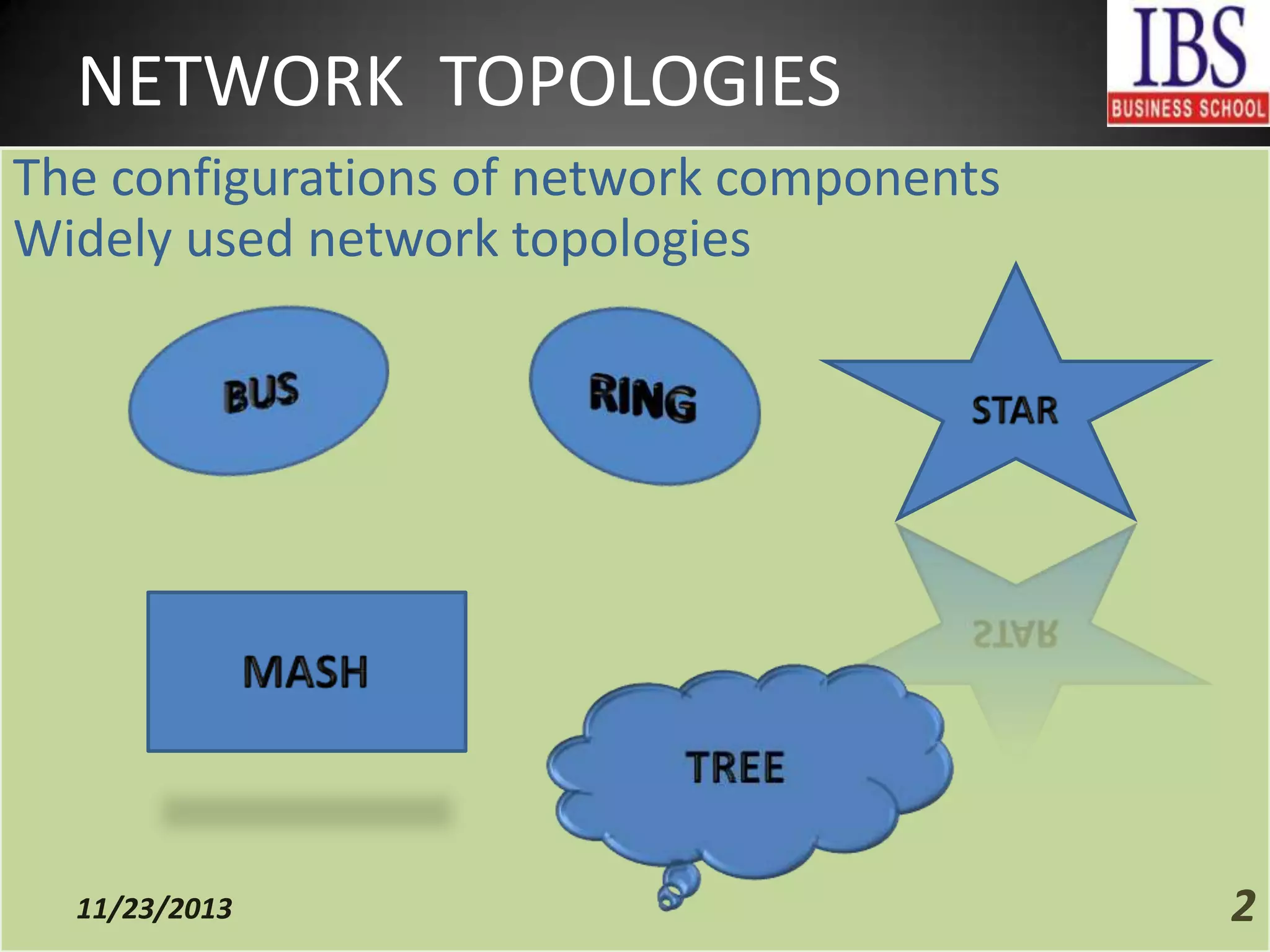 NETWORK TOPOLOGIES

IBS
BUSINESS SCHOOL

The configurations of network components
Widely used network topologies

BUS

RING

STAR

MASH

TREE

11/23/2013

2